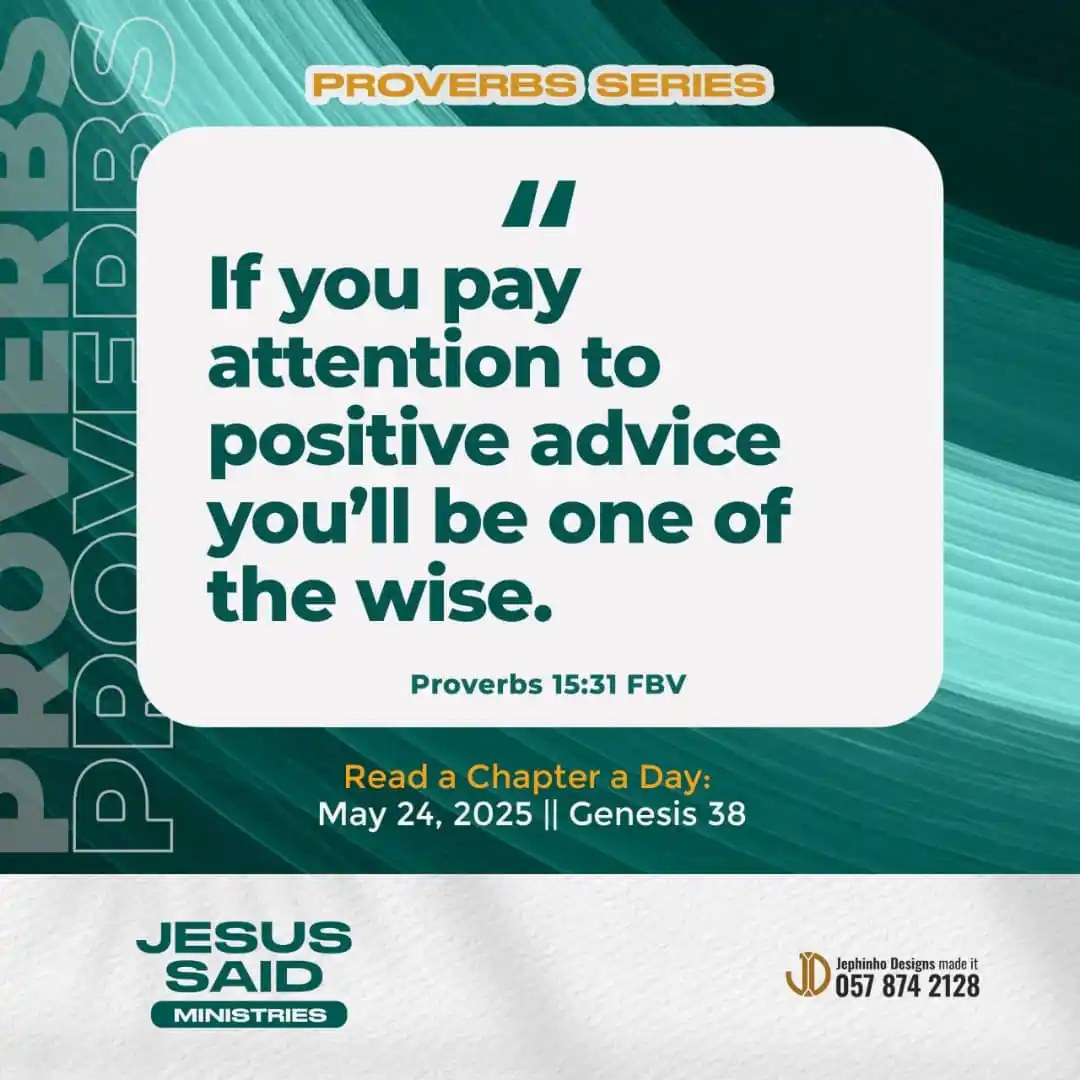 PROVERBS
PROVERBS

PROVERBS SERIES

"

If you pay attention to positive advice you'll be one of the wise.

Proverbs 15:31 FBV

Read a Chapter a Day:
May 24, 2025 || Genesis 38

JESUS SAID MINISTRIES

JD Jephinho Designs made it
057 874 2128